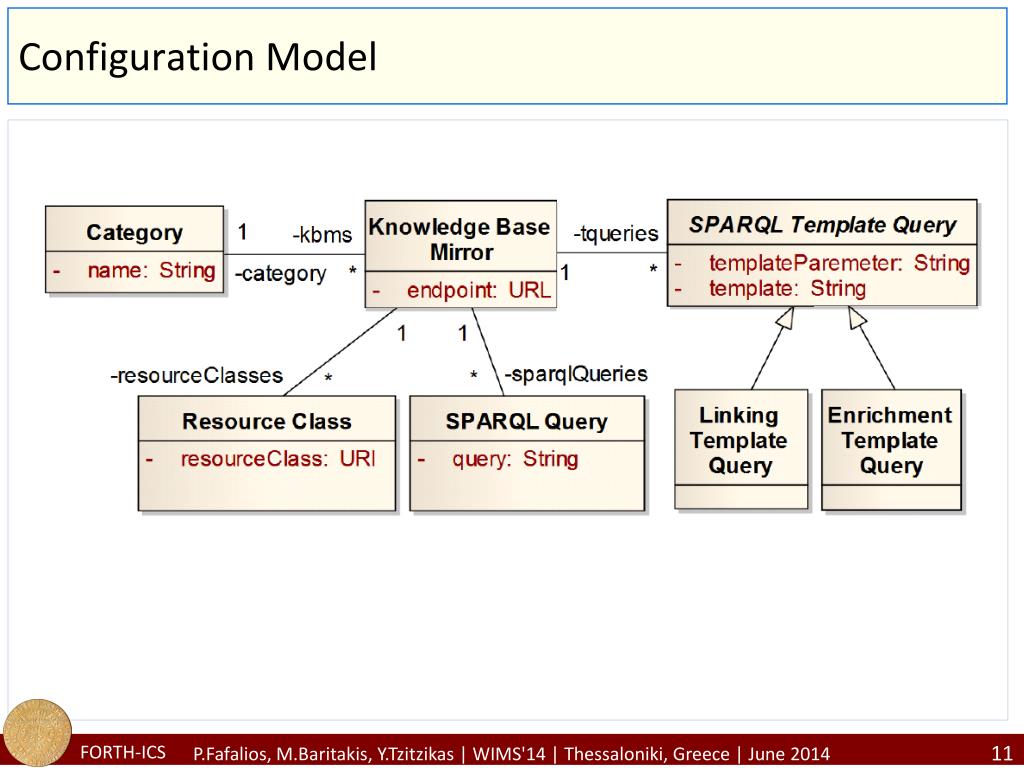 Configuration Model

Category
- name: String

1 -kbms
-category *

Knowledge Base Mirror
- endpoint: URL

-tqueries
1 *

SPARQL Template Query
- templateParemeter: String
- template: String

1 1
-resourceClasses *
* -sparqlQueries

Resource Class
- resourceClass: URI

SPARQL Query
- query: String

Linking Template Query

Enrichment Template Query

FORTH-ICS P.Fafalios, M.Baritakis, Y.Tzitzikas | WIMS'14 | Thessaloniki, Greece | June 2014 11